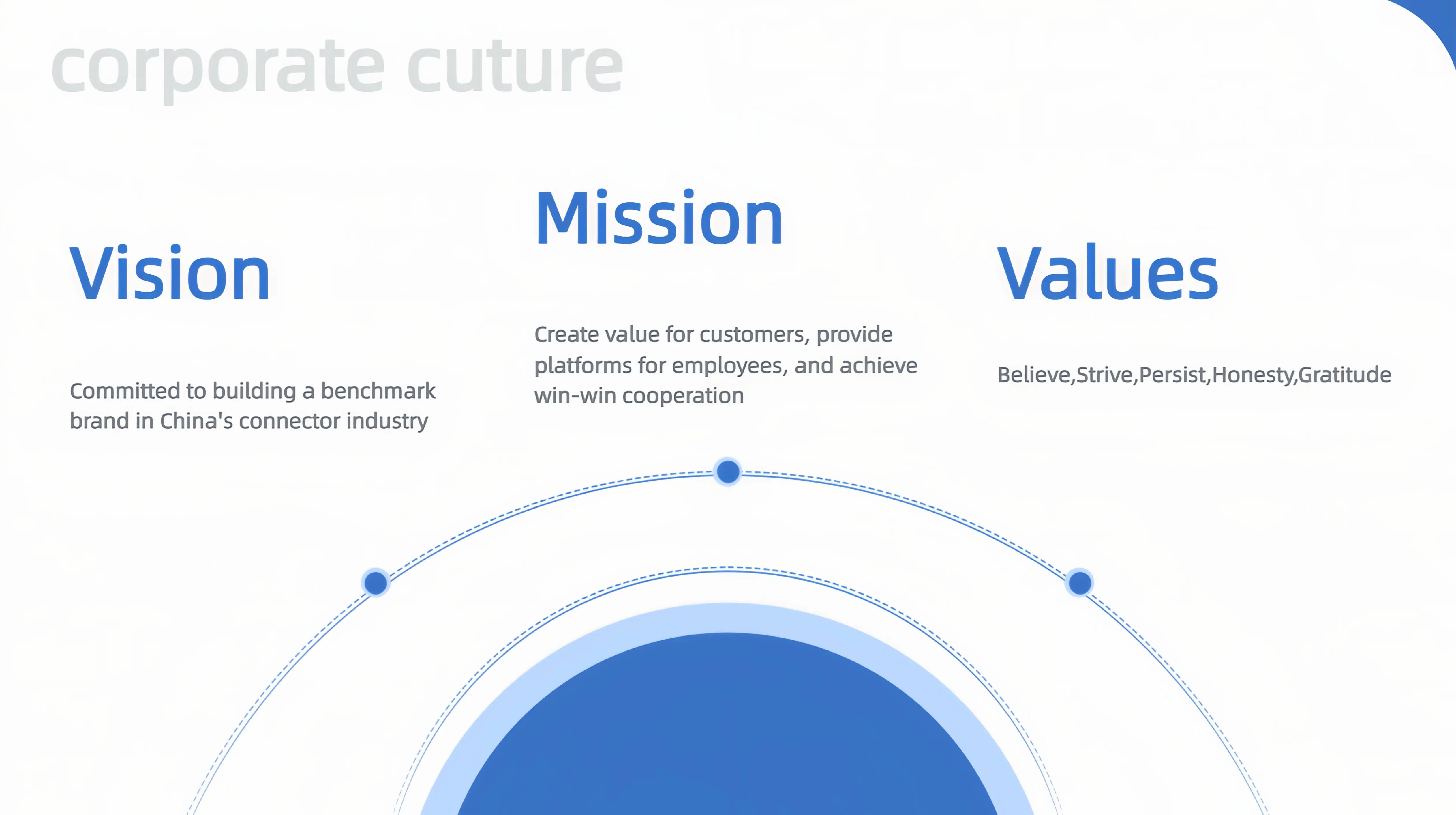 corporate cuture

Vision

Committed to building a benchmark brand in China's connector industry

Mission

Create value for customers, provide platforms for employees, and achieve win-win cooperation

Values

Believe,Strive,Persist,Honesty,Gratitude